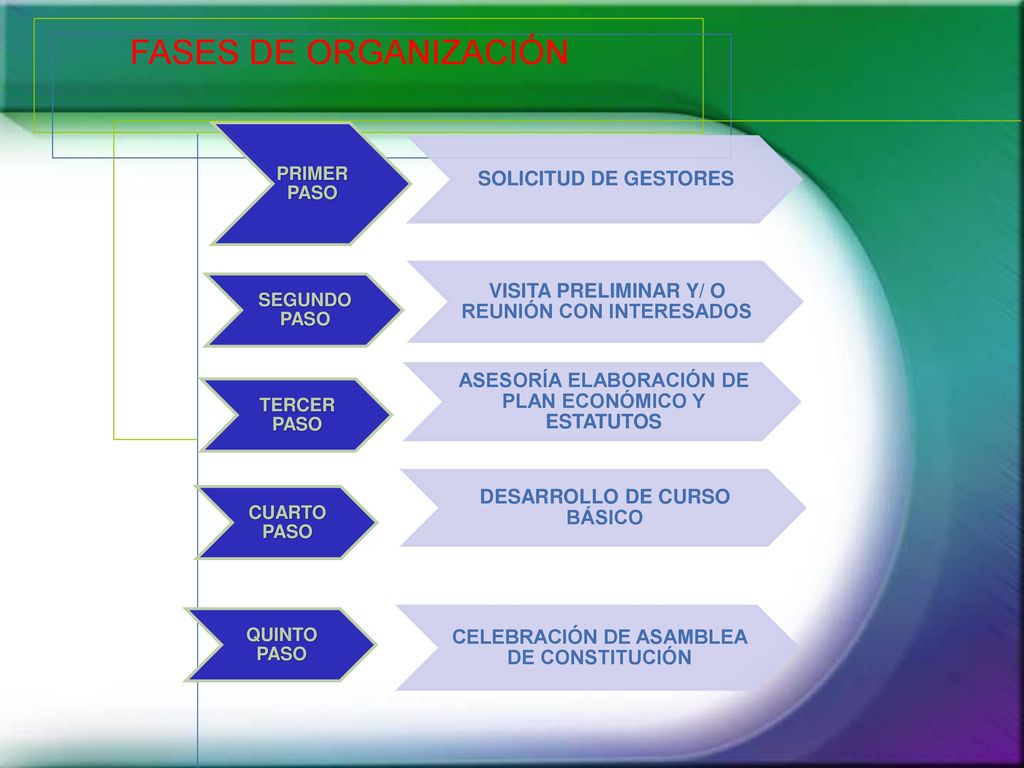 FASES DE ORGANIZACIÓN

PRIMER PASO

SOLICITUD DE GESTORES

SEGUNDO PASO

VISITA PRELIMINAR Y/ O REUNIÓN CON INTERESADOS

TERCER PASO

ASESORÍA ELABORACIÓN DE PLAN ECONÓMICO Y ESTATUTOS

CUARTO PASO

DESARROLLO DE CURSO BÁSICO

QUINTO PASO

CELEBRACIÓN DE ASAMBLEA DE CONSTITUCIÓN